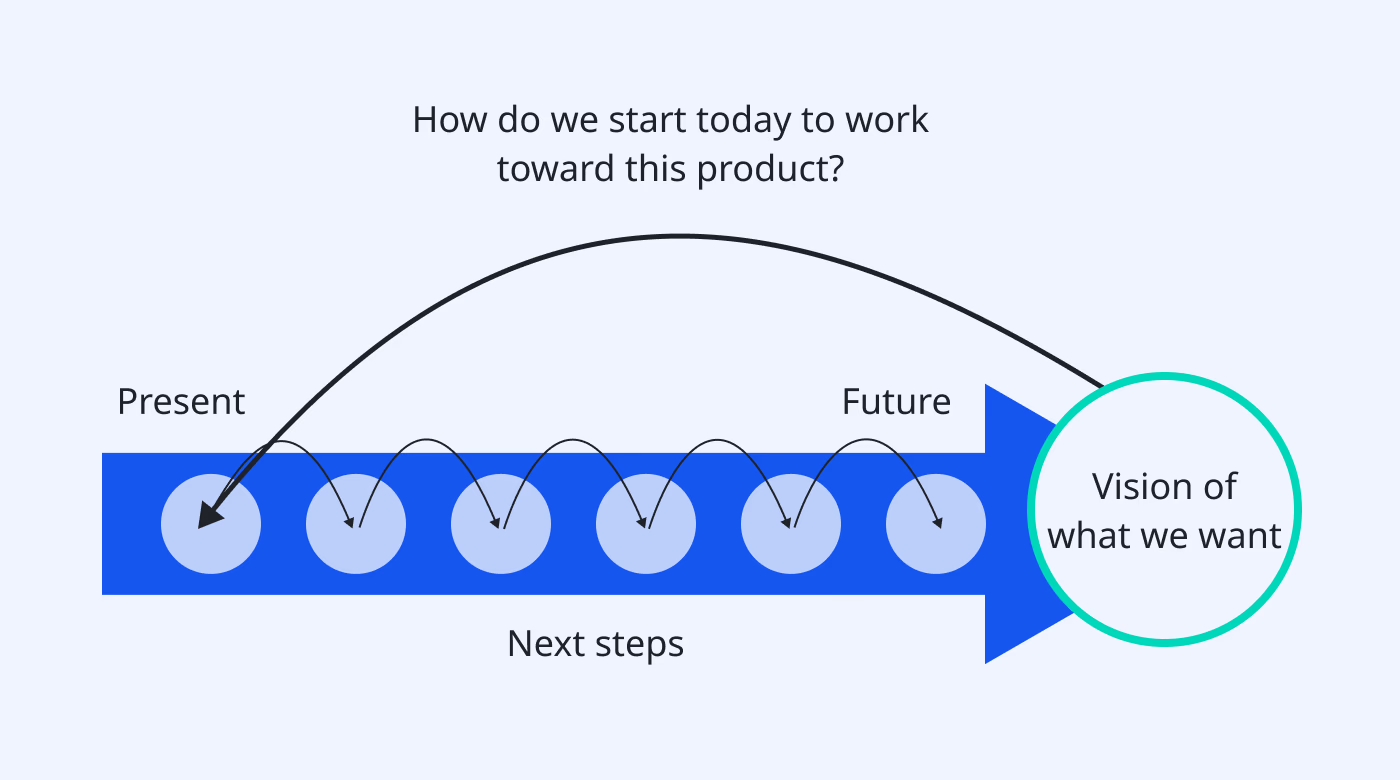 How do we start today to work toward this product?

Present

Future

Vision of what we want

Next steps